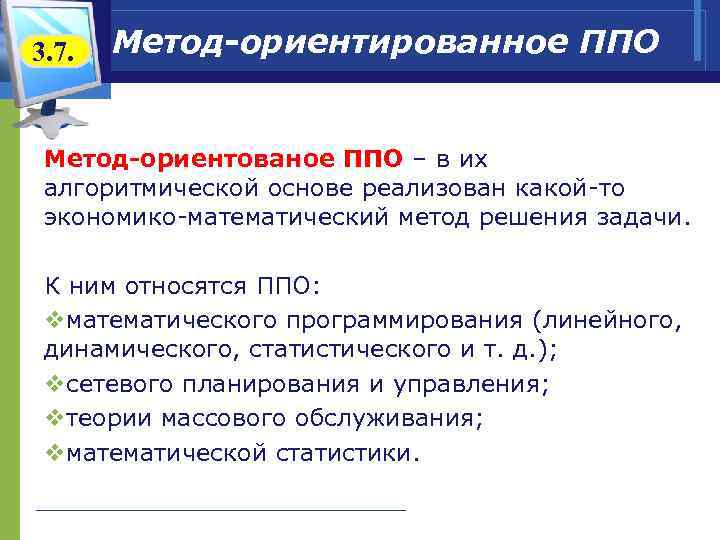 3.7.

Метод-ориентированное ППО

Метод-ориентованое ППО – в их алгоритмической основе реализован какой-то экономико-математический метод решения задачи.

К ним относятся ППО:
❖математического программирования (линейного, динамического, статистического и т. д.);
❖сетевого планирования и управления;
❖теории массового обслуживания;
❖математической статистики.